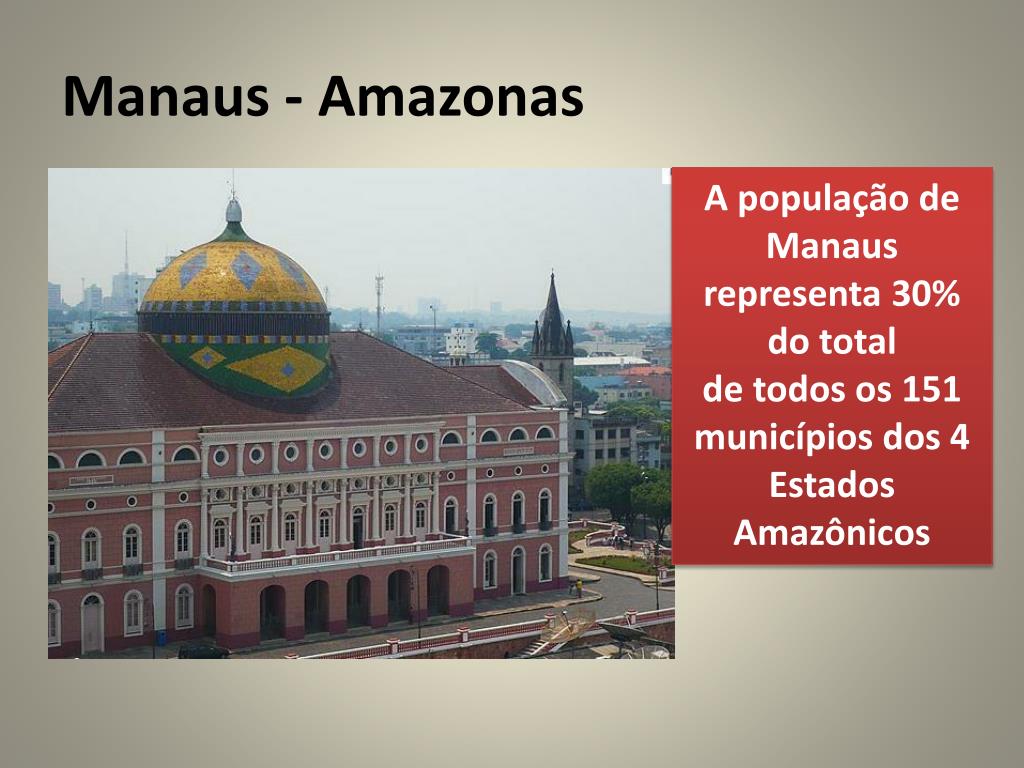 Manaus - Amazonas

A população de Manaus representa 30% do total de todos os 151 municípios dos 4 Estados Amazônicos